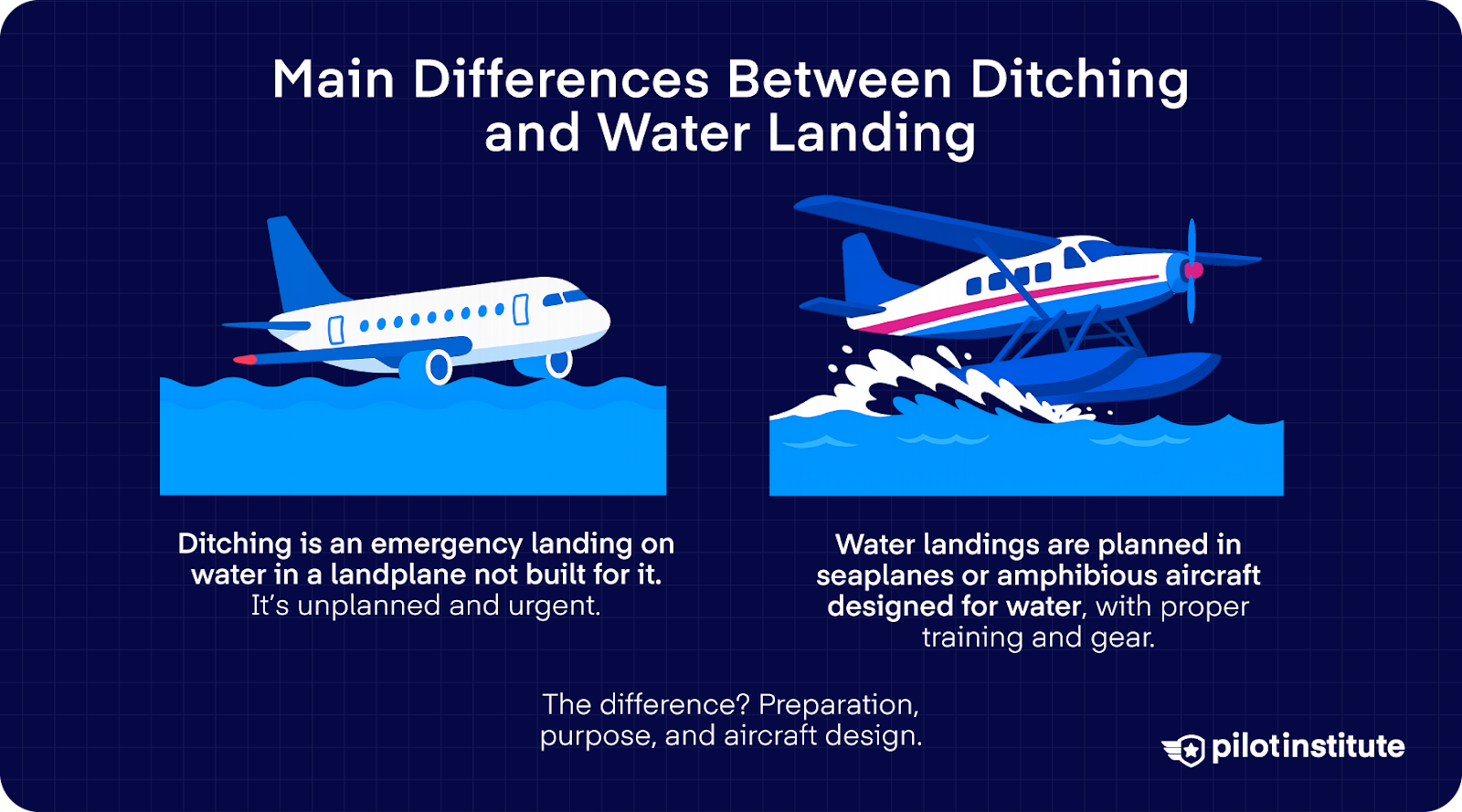 Main Differences Between Ditching and Water Landing

Ditching is an emergency landing on water in a landplane not built for it. It's unplanned and urgent.

Water landings are planned in seaplanes or amphibious aircraft designed for water, with proper training and gear.

The difference? Preparation, purpose, and aircraft design.

pilotinstitute